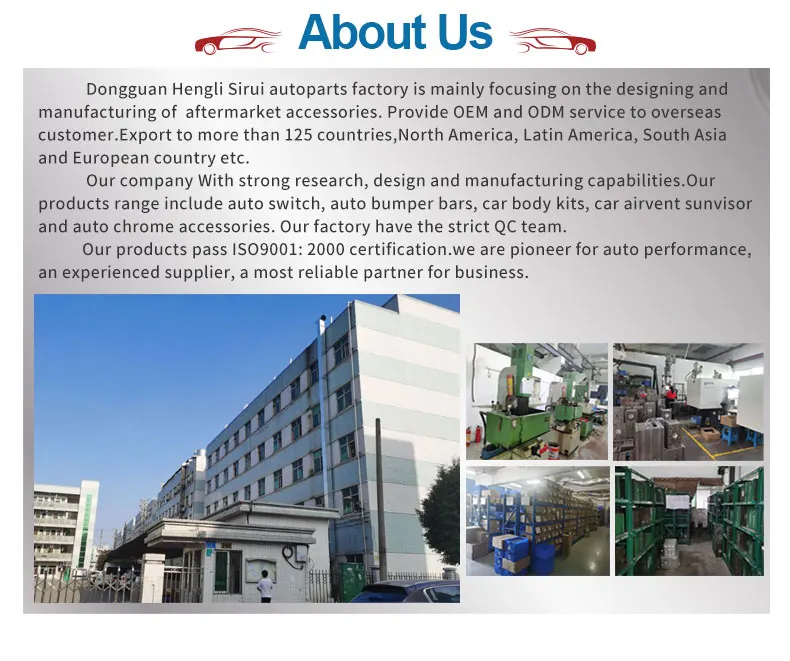 About Us

Dongguan Hengli Sirui autoparts factory is mainly focusing on the designing and manufacturing of  aftermarket accessories. Provide OEM and ODM service to overseas customer.Export to more than 125 countries,North America, Latin America, South Asia and European country etc.

Our company With strong research, design and manufacturing capabilities.Our products range include auto switch, auto bumper bars, car body kits, car airvent sunvisor and auto chrome accessories. Our factory have the strict QC team.

Our products pass ISO9001: 2000 certification.we are pioneer for auto performance, an experienced supplier, a most reliable partner for business.